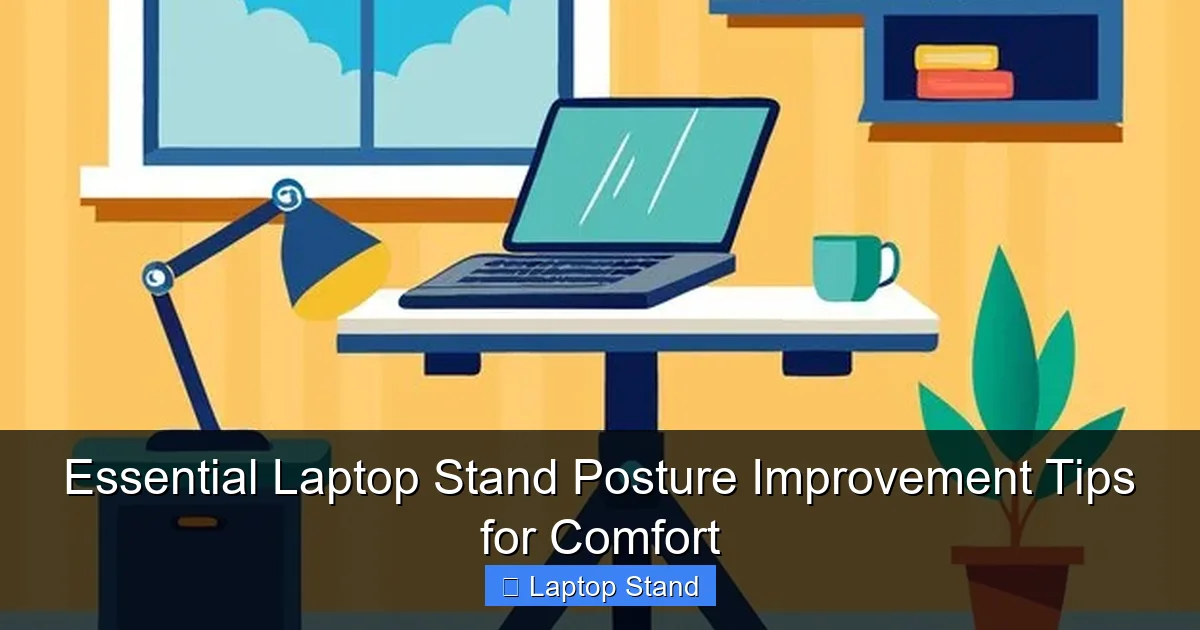 Essential Laptop Stand Posture Improvement Tips for Comfort

Laptop Stand